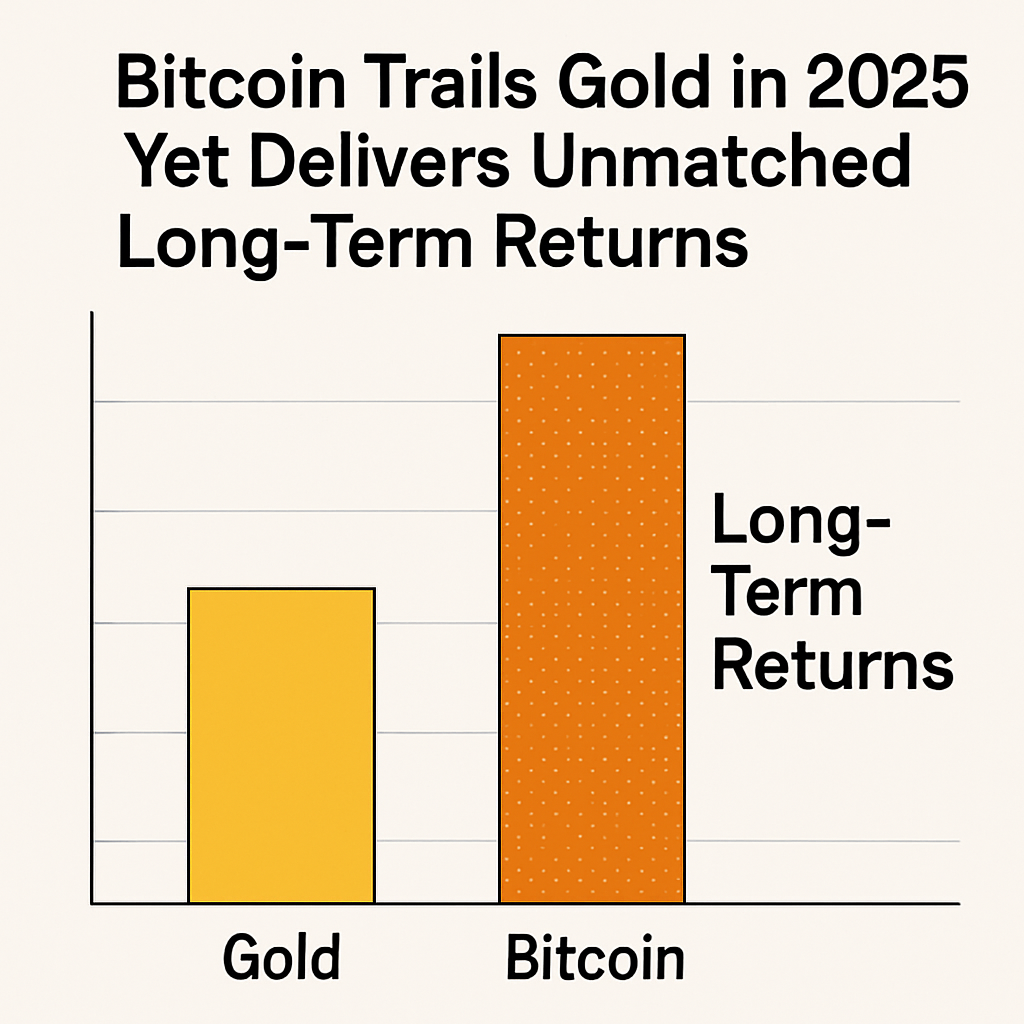 Bitcoin Trails Gold in 2025 Yet Delivers Unmatched Long-Term Returns

Long-Term Returns

Gold

Bitcoin